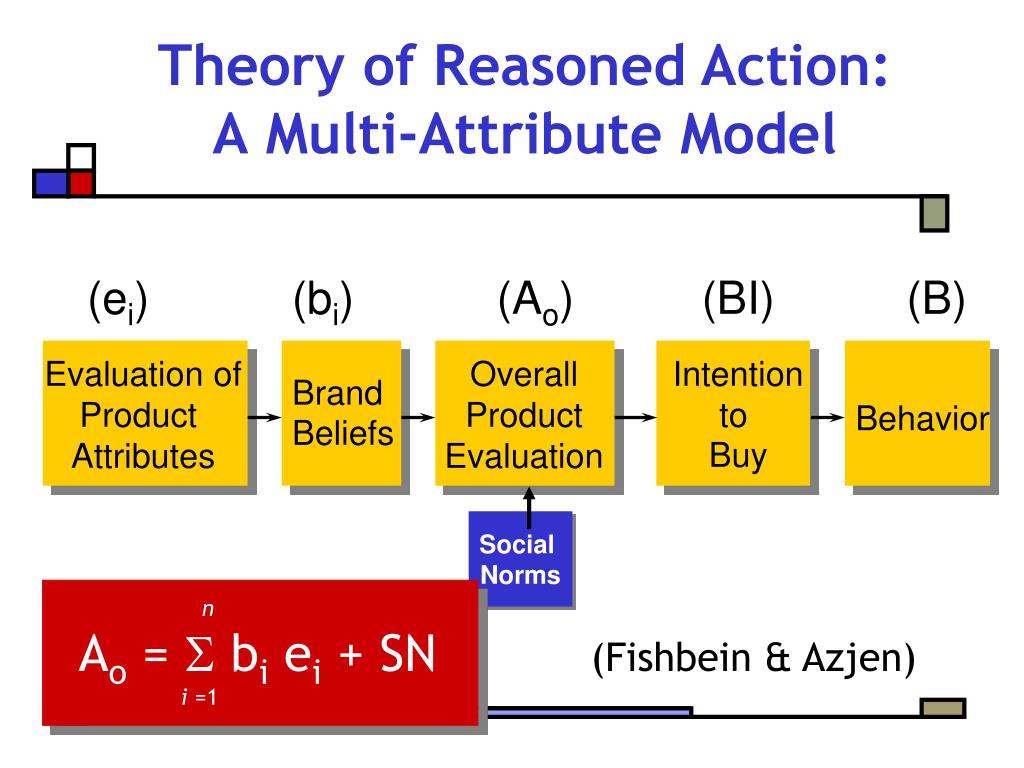 Theory of Reasoned Action: A Multi-Attribute Model

($e_i$) ($b_i$) ($A_o$) (BI) (B)

Evaluation of Product Attributes

Brand Beliefs

Overall Product Evaluation

Intention to Buy

Behavior

Social Norms

$A_o = \sum_{i=1}^{n} b_i e_i + SN$

(Fishbein & Azjen)